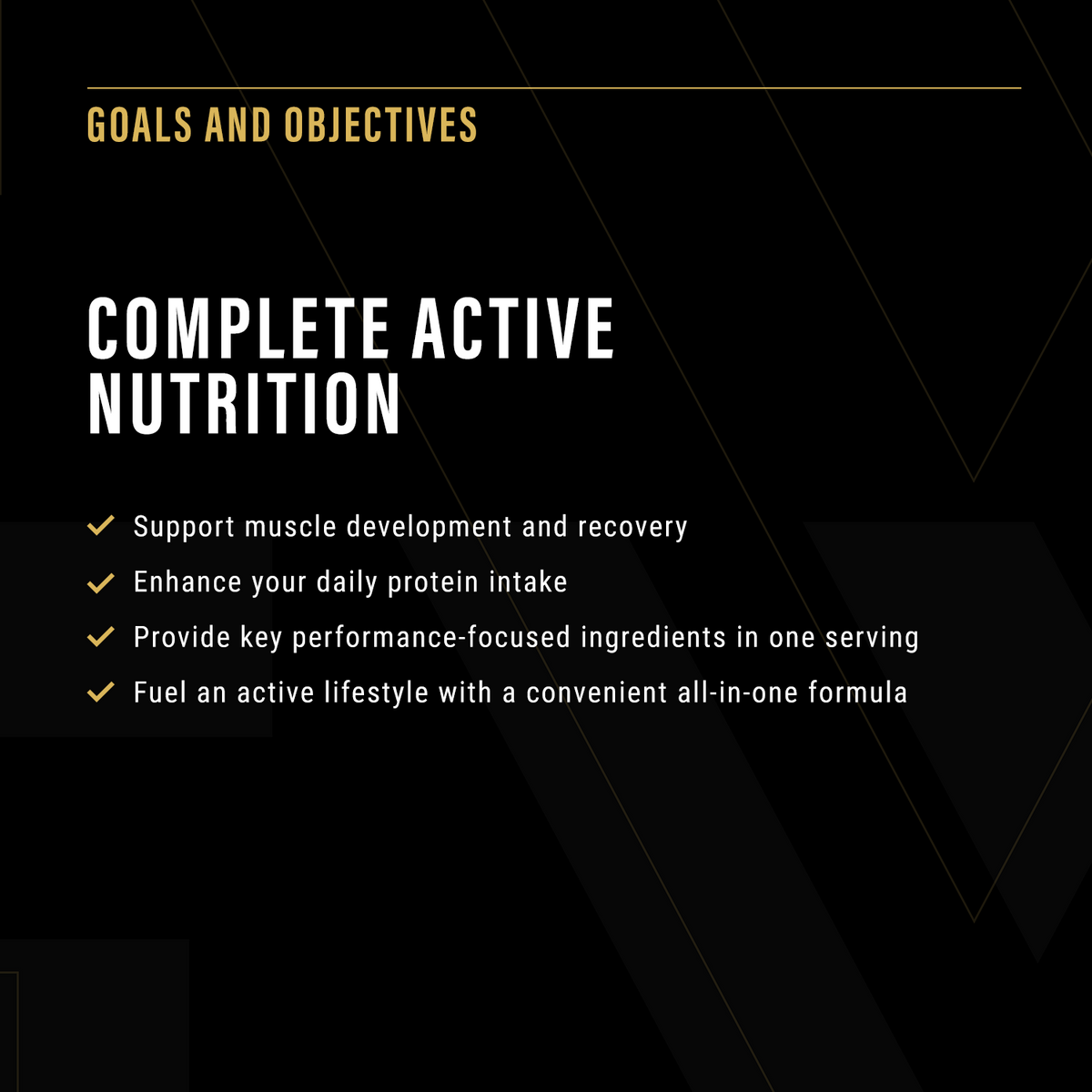 GOALS AND OBJECTIVES

COMPLETE ACTIVE NUTRITION

✓ Support muscle development and recovery
✓ Enhance your daily protein intake
✓ Provide key performance-focused ingredients in one serving
✓ Fuel an active lifestyle with a convenient all-in-one formula